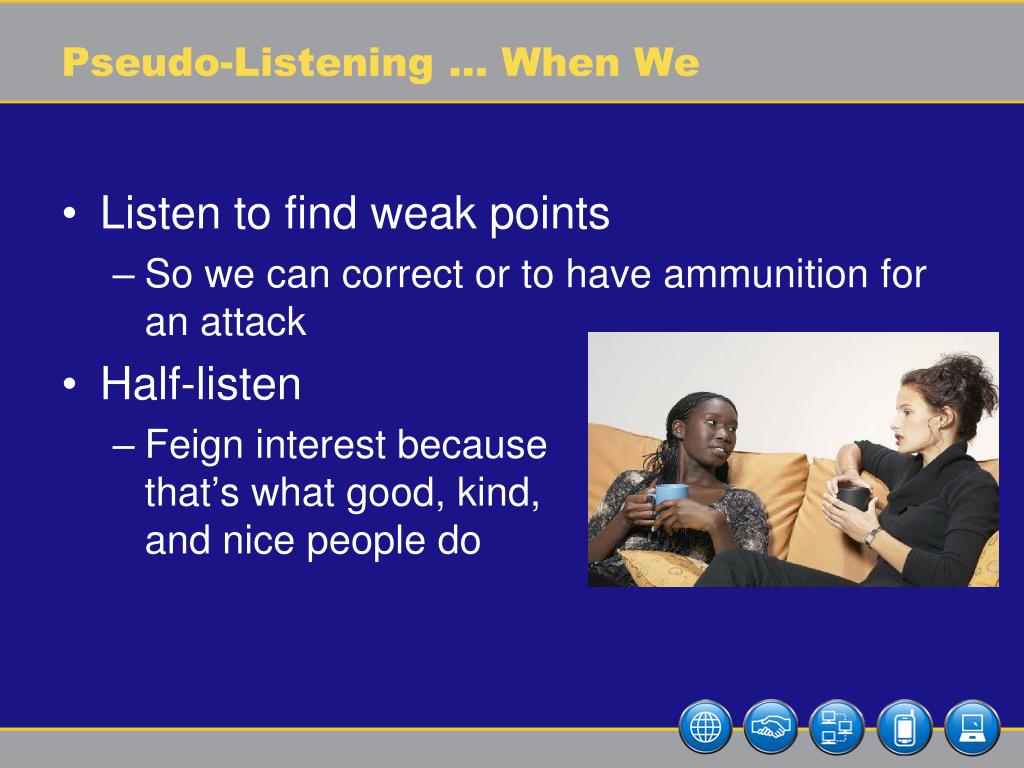 Pseudo-Listening … When We

• Listen to find weak points
– So we can correct or to have ammunition for an attack
• Half-listen
– Feign interest because that's what good, kind, and nice people do